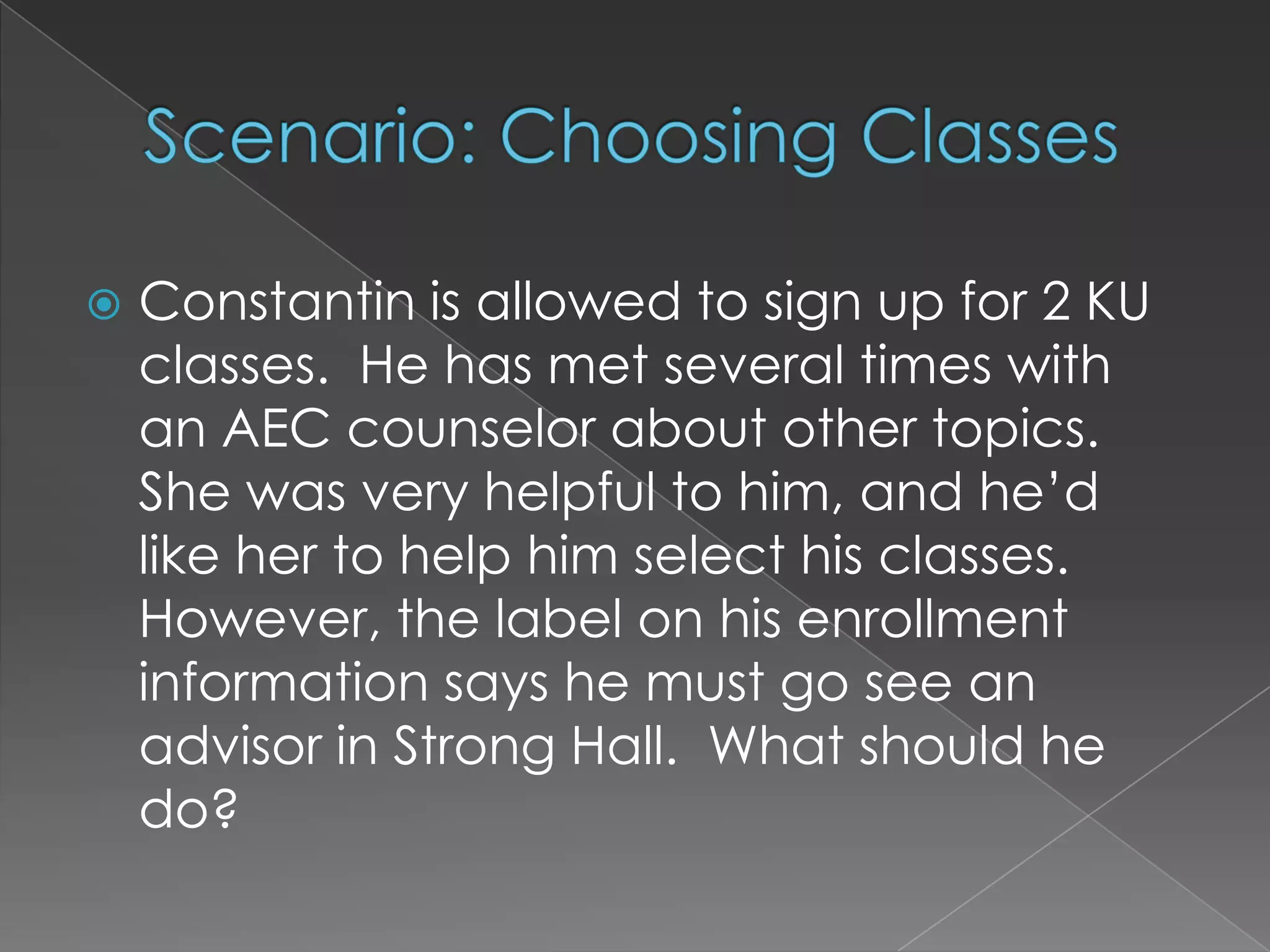 Scenario: Choosing Classes

Constantin is allowed to sign up for 2 KU classes. He has met several times with an AEC counselor about other topics. She was very helpful to him, and he'd like her to help him select his classes. However, the label on his enrollment information says he must go see an advisor in Strong Hall. What should he do?